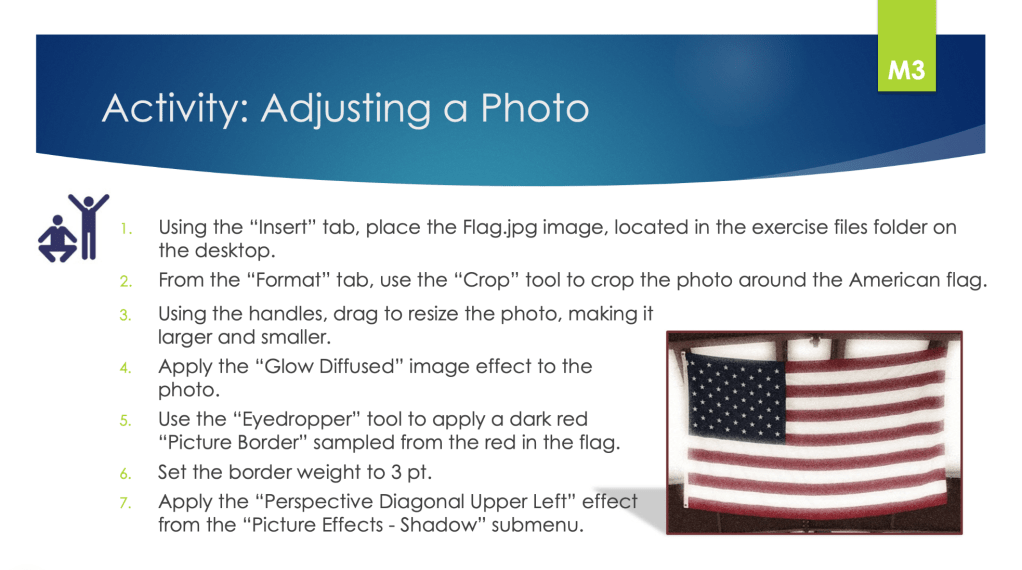 M3

Activity: Adjusting a Photo

1. Using the “Insert” tab, place the Flag.jpg image, located in the exercise files folder on the desktop.
2. From the “Format” tab, use the “Crop” tool to crop the photo around the American flag.
3. Using the handles, drag to resize the photo, making it larger and smaller.
4. Apply the “Glow Diffused” image effect to the photo.
5. Use the “Eyedropper” tool to apply a dark red “Picture Border” sampled from the red in the flag.
6. Set the border weight to 3 pt.
7. Apply the “Perspective Diagonal Upper Left” effect from the “Picture Effects - Shadow” submenu.